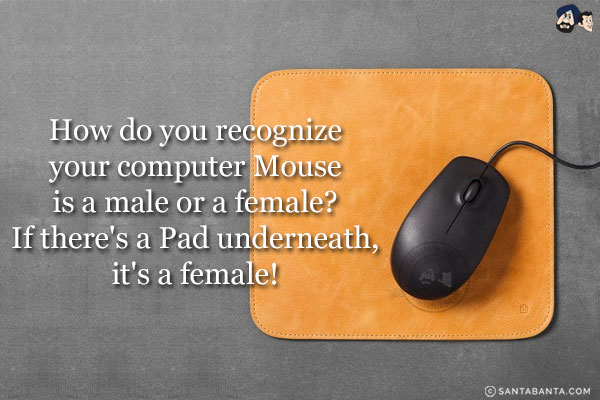 How do you recognize your computer Mouse is a male or a female?
If there's a Pad underneath, it's a female!

© SANTABANTA.COM